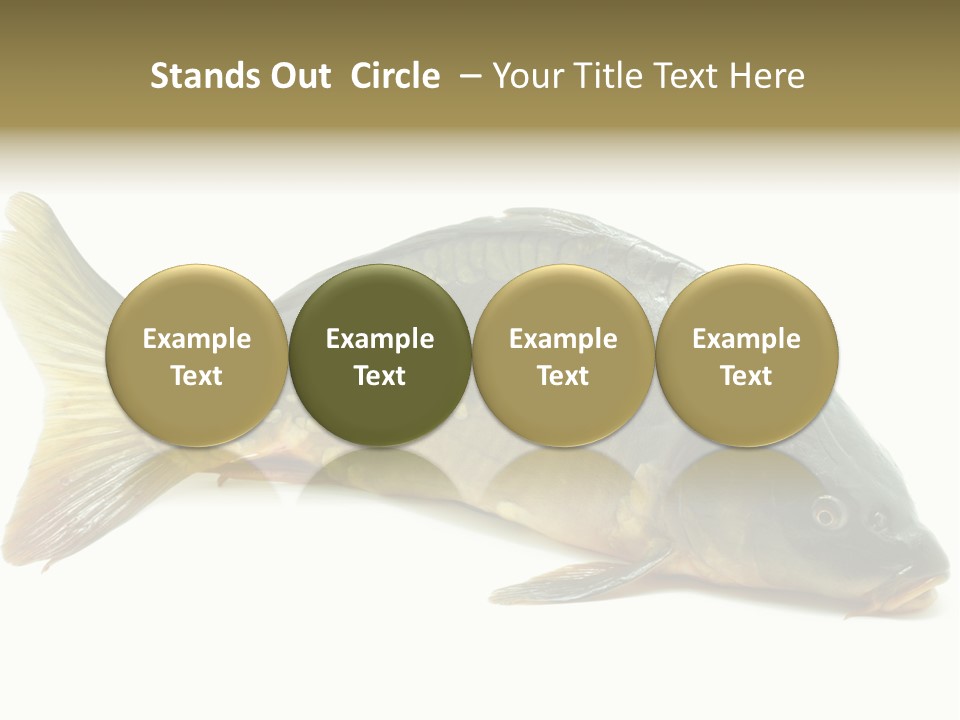 Stands Out Circle – Your Title Text Here

Example Text

Example Text

Example Text

Example Text